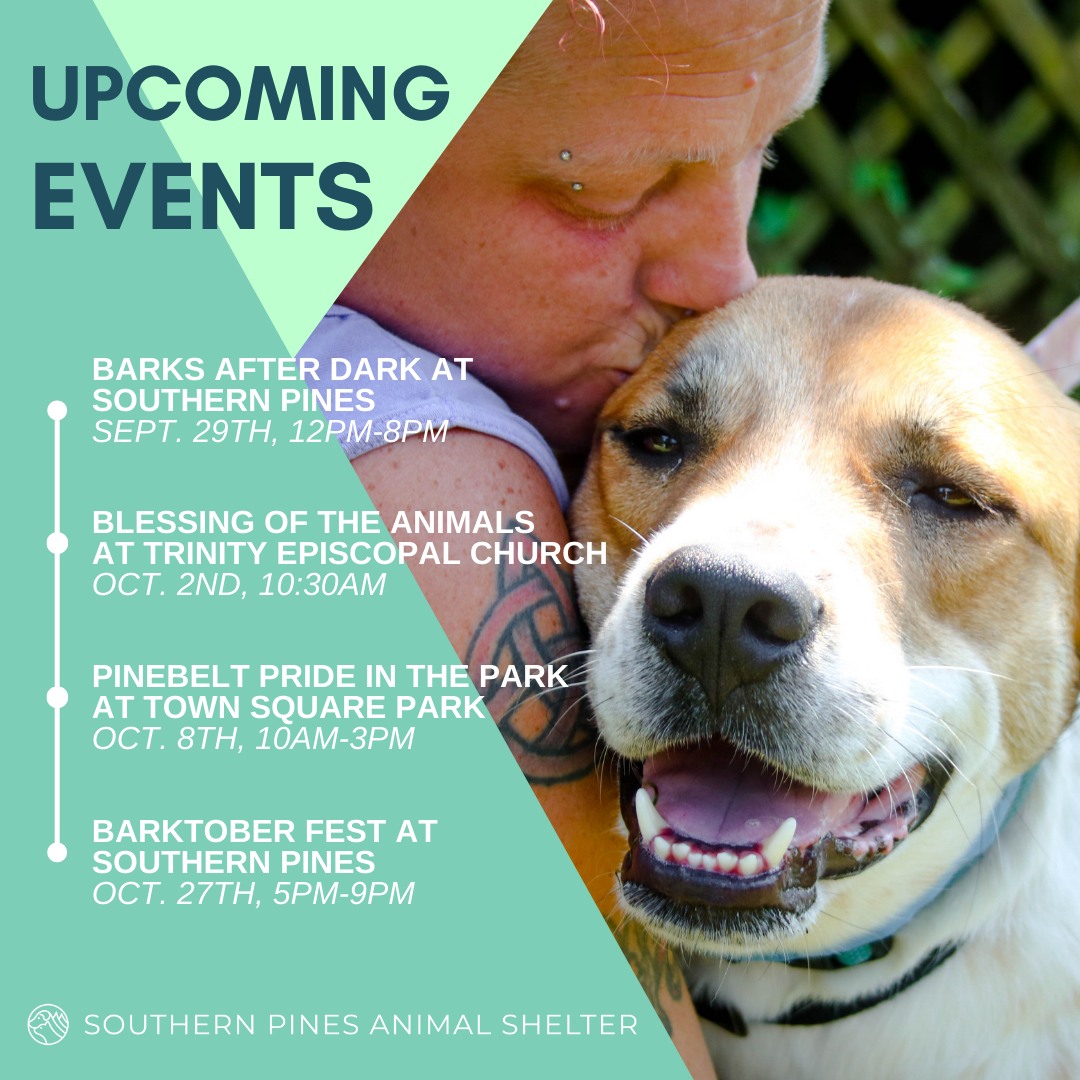 UPCOMING EVENTS

BARKS AFTER DARK AT SOUTHERN PINES
SEPT. 29TH, 12PM-8PM

BLESSING OF THE ANIMALS AT TRINITY EPISCOPAL CHURCH
OCT. 2ND, 10:30AM

PINEBELT PRIDE IN THE PARK AT TOWN SQUARE PARK
OCT. 8TH, 10AM-3PM

BARKTOBER FEST AT SOUTHERN PINES
OCT. 27TH, 5PM-9PM

SOUTHERN PINES ANIMAL SHELTER